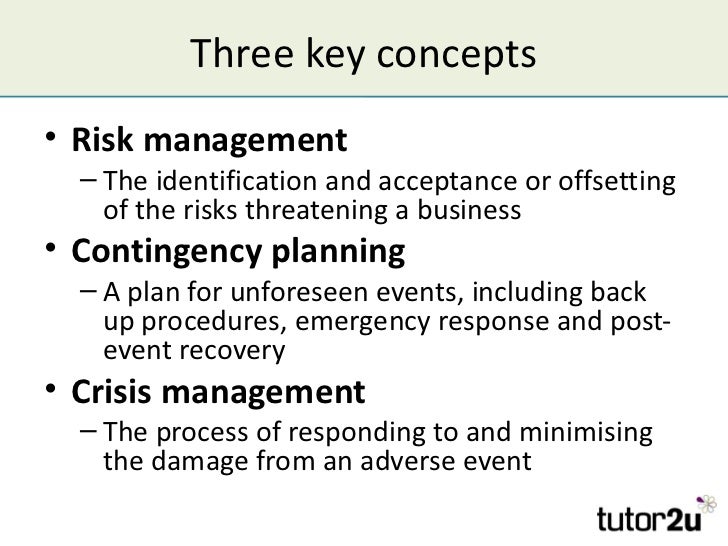 Three key concepts

• Risk management
– The identification and acceptance or offsetting of the risks threatening a business

• Contingency planning
– A plan for unforeseen events, including back up procedures, emergency response and post-event recovery

• Crisis management
– The process of responding to and minimising the damage from an adverse event

tutor2u